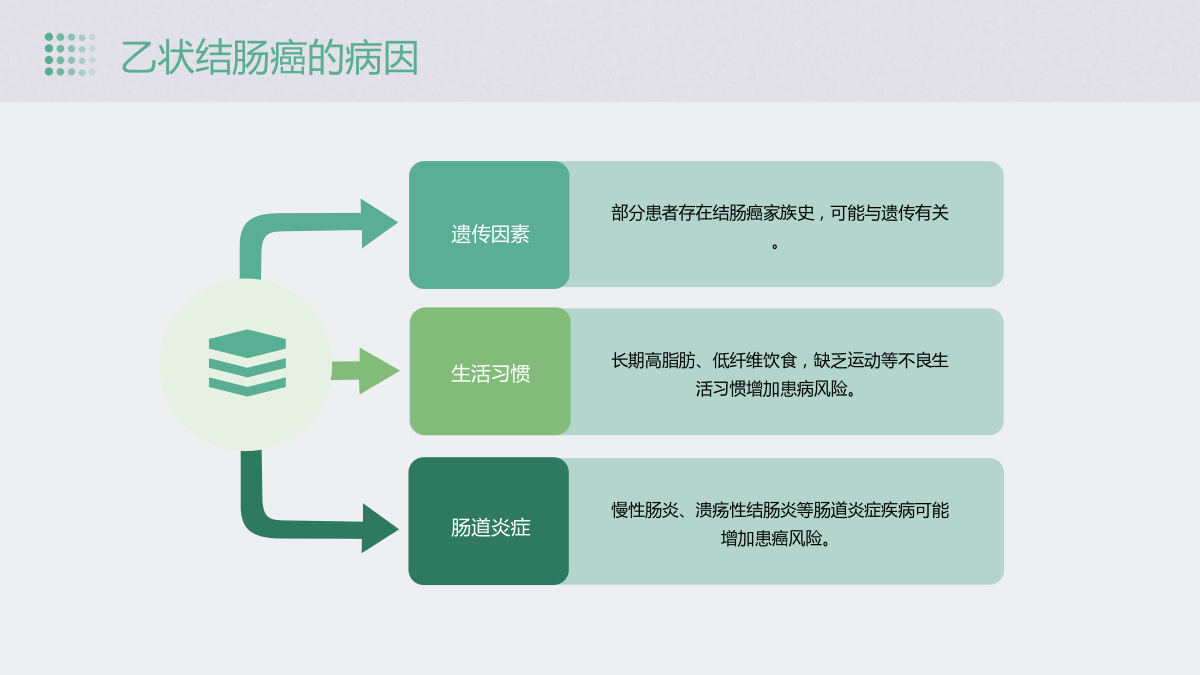 乙状结肠癌的病因

遗传因素

部分患者存在结肠癌家族史，可能与遗传有关。

生活习惯

长期高脂肪、低纤维饮食，缺乏运动等不良生活习惯增加患病风险。

肠道炎症

慢性肠炎、溃疡性结肠炎等肠道炎症疾病可能增加患癌风险。